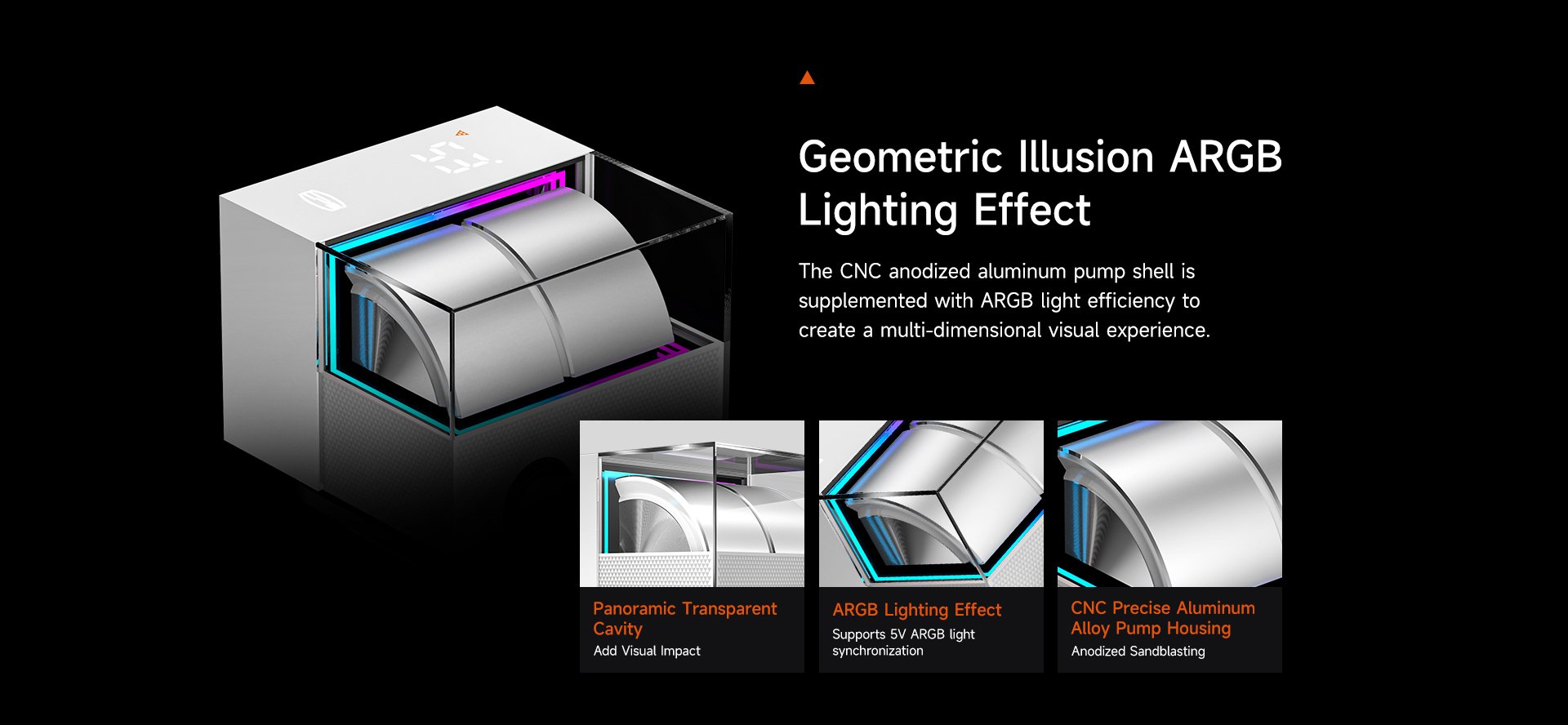 Geometric Illusion ARGB Lighting Effect

The CNC anodized aluminum pump shell is supplemented with ARGB light efficiency to create a multi-dimensional visual experience.

Panoramic Transparent Cavity
Add Visual Impact

ARGB Lighting Effect
Supports 5V ARGB light synchronization

CNC Precise Aluminum Alloy Pump Housing
Anodized Sandblasting